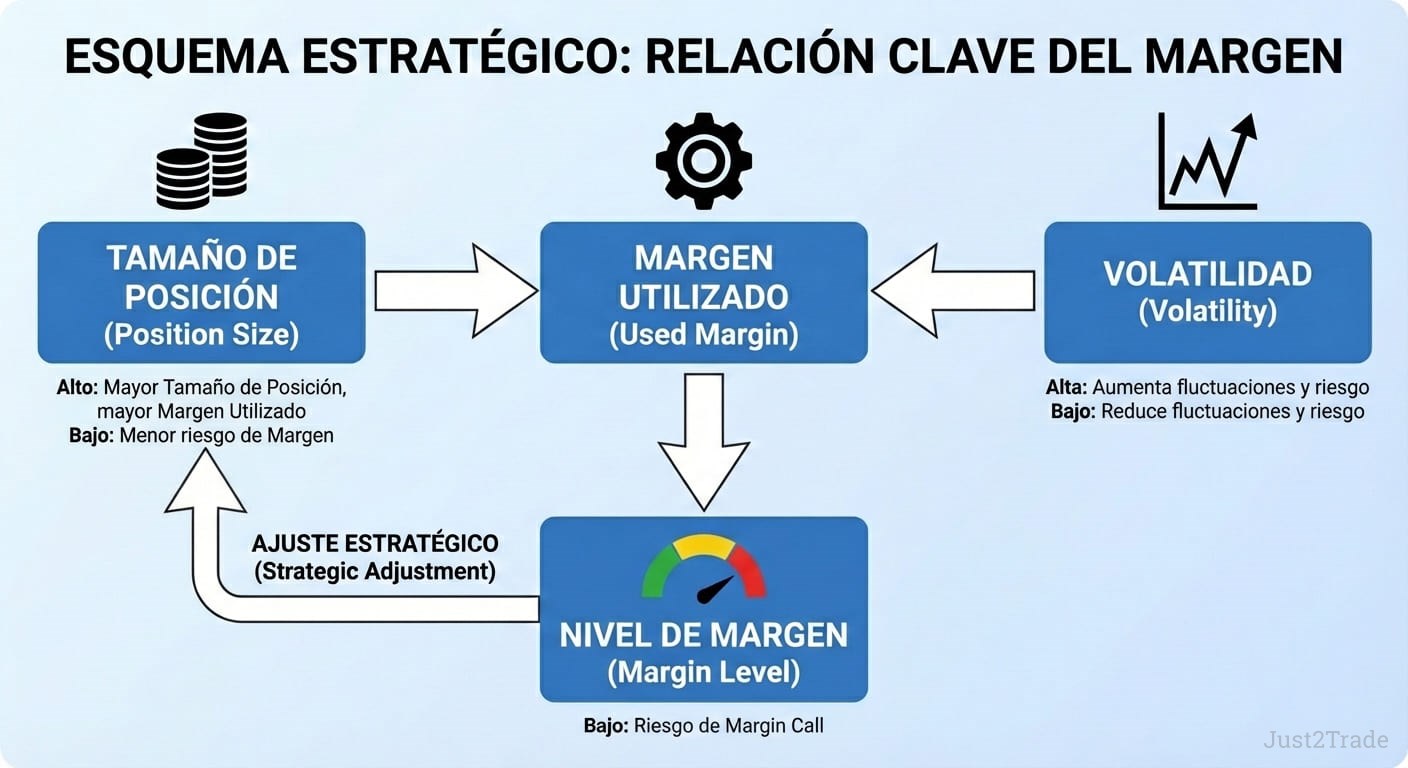 ESQUEMA ESTRATÉGICO: RELACIÓN CLAVE DEL MARGEN

TAMAÑO DE POSICIÓN
(Position Size)

Alto: Mayor Tamaño de Posición, mayor Margen Utilizado
Bajo: Menor riesgo de Margen

MARGEN UTILIZADO
(Used Margin)

VOLATILIDAD
(Volatility)

Alta: Aumenta fluctuaciones y riesgo
Bajo: Reduce fluctuaciones y riesgo

AJUSTE ESTRATÉGICO
(Strategic Adjustment)

NIVEL DE MARGEN
(Margin Level)

Bajo: Riesgo de Margin Call

Just2Trade